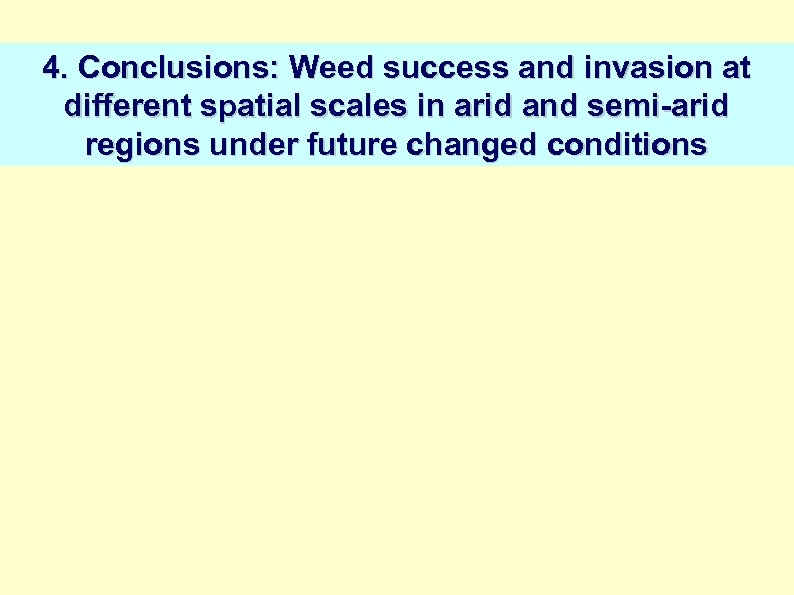 4. Conclusions: Weed success and invasion at different spatial scales in arid and semi-arid regions under future changed conditions